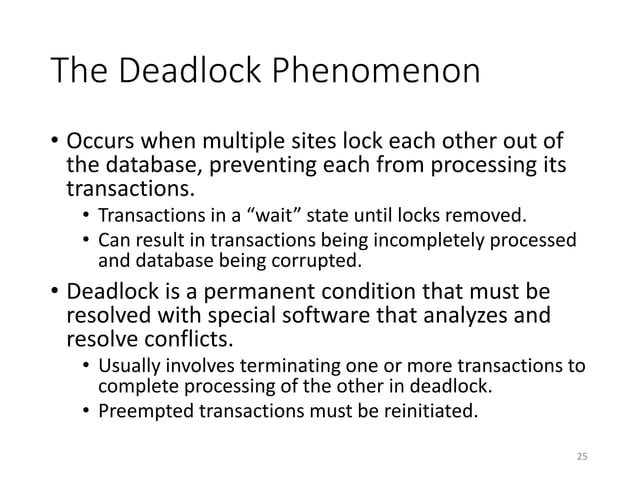 The Deadlock Phenomenon

• Occurs when multiple sites lock each other out of the database, preventing each from processing its transactions.
  • Transactions in a “wait” state until locks removed.
  • Can result in transactions being incompletely processed and database being corrupted.
• Deadlock is a permanent condition that must be resolved with special software that analyzes and resolve conflicts.
  • Usually involves terminating one or more transactions to complete processing of the other in deadlock.
  • Preempted transactions must be reinitiated.

25